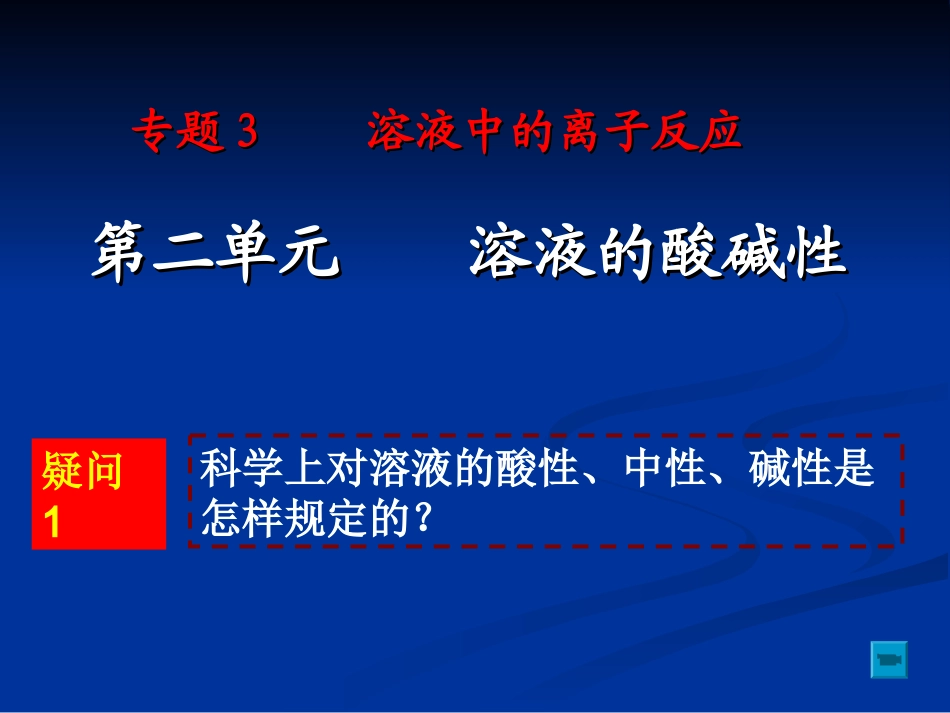 专题 3　　溶液中的离子反应

第二单元　　溶液的酸碱性

疑问 1

科学上对溶液的酸性、中性、碱性是怎样规定的?